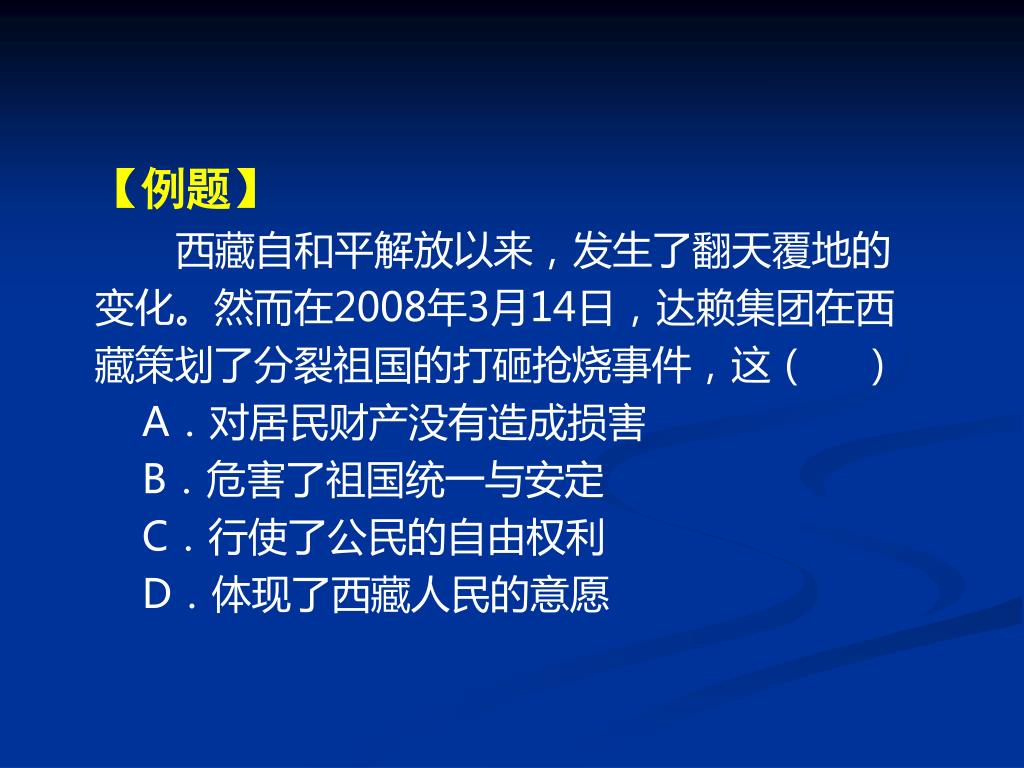 【例题】

西藏自和平解放以来，发生了翻天覆地的变化。然而在2008年3月14日，达赖集团在西藏策划了分裂祖国的打砸抢烧事件，这（　　）

A．对居民财产没有造成损害

B．危害了祖国统一与安定

C．行使了公民的自由权利

D．体现了西藏人民的意愿